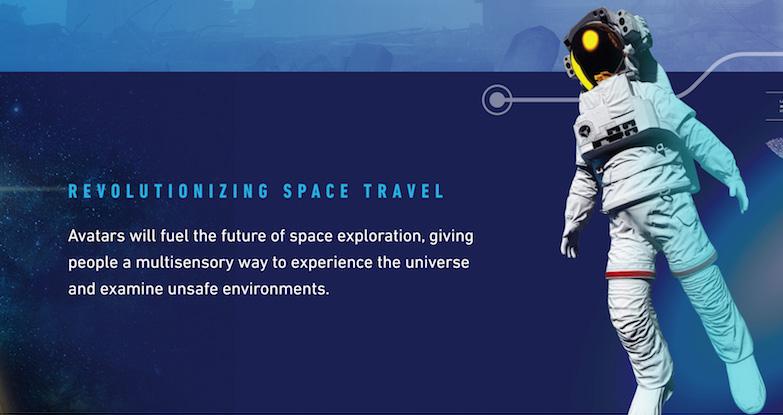 REVOLUTIONIZING SPACE TRAVEL

Avatars will fuel the future of space exploration, giving people a multisensory way to experience the universe and examine unsafe environments.